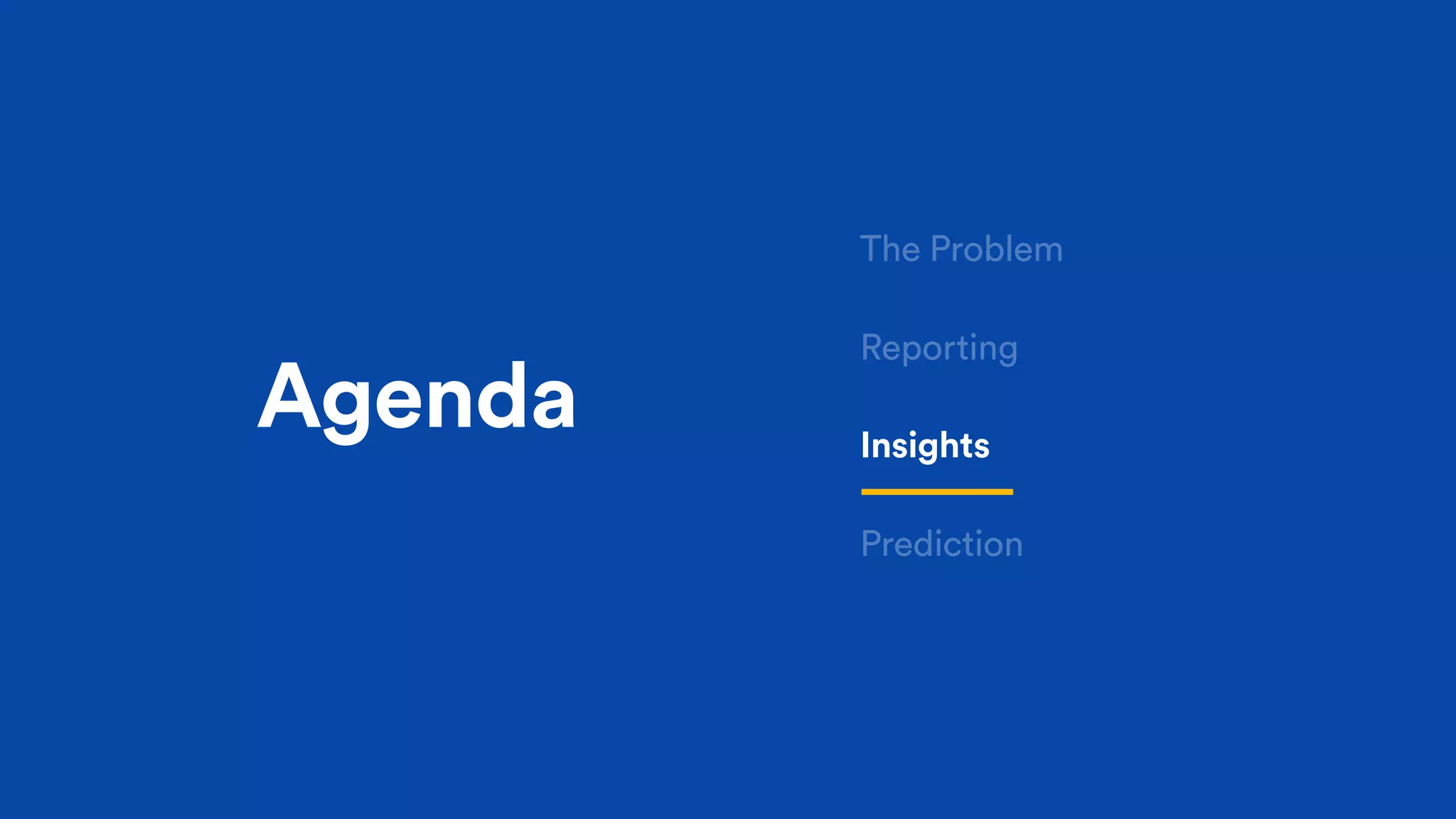 Agenda

The Problem

Reporting

Insights

Prediction